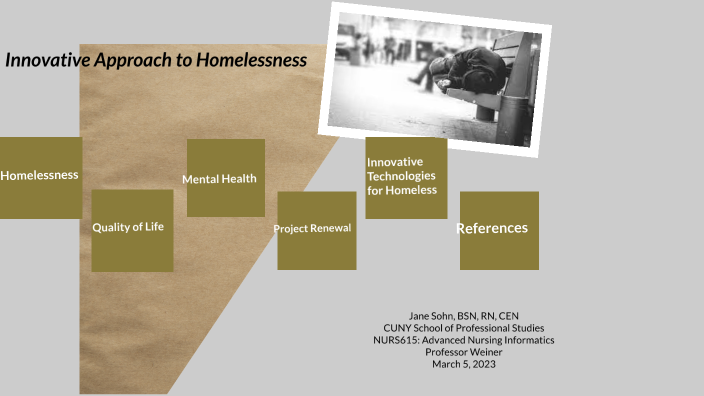 Innovative Approach to Homelessness

Homelessness

Quality of Life

Mental Health

Project Renewal

Innovative Technologies for Homeless

References

Jane Sohn, BSN, RN, CEN
CUNY School of Professional Studies
NURS615: Advanced Nursing Informatics
Professor Weiner
March 5, 2023